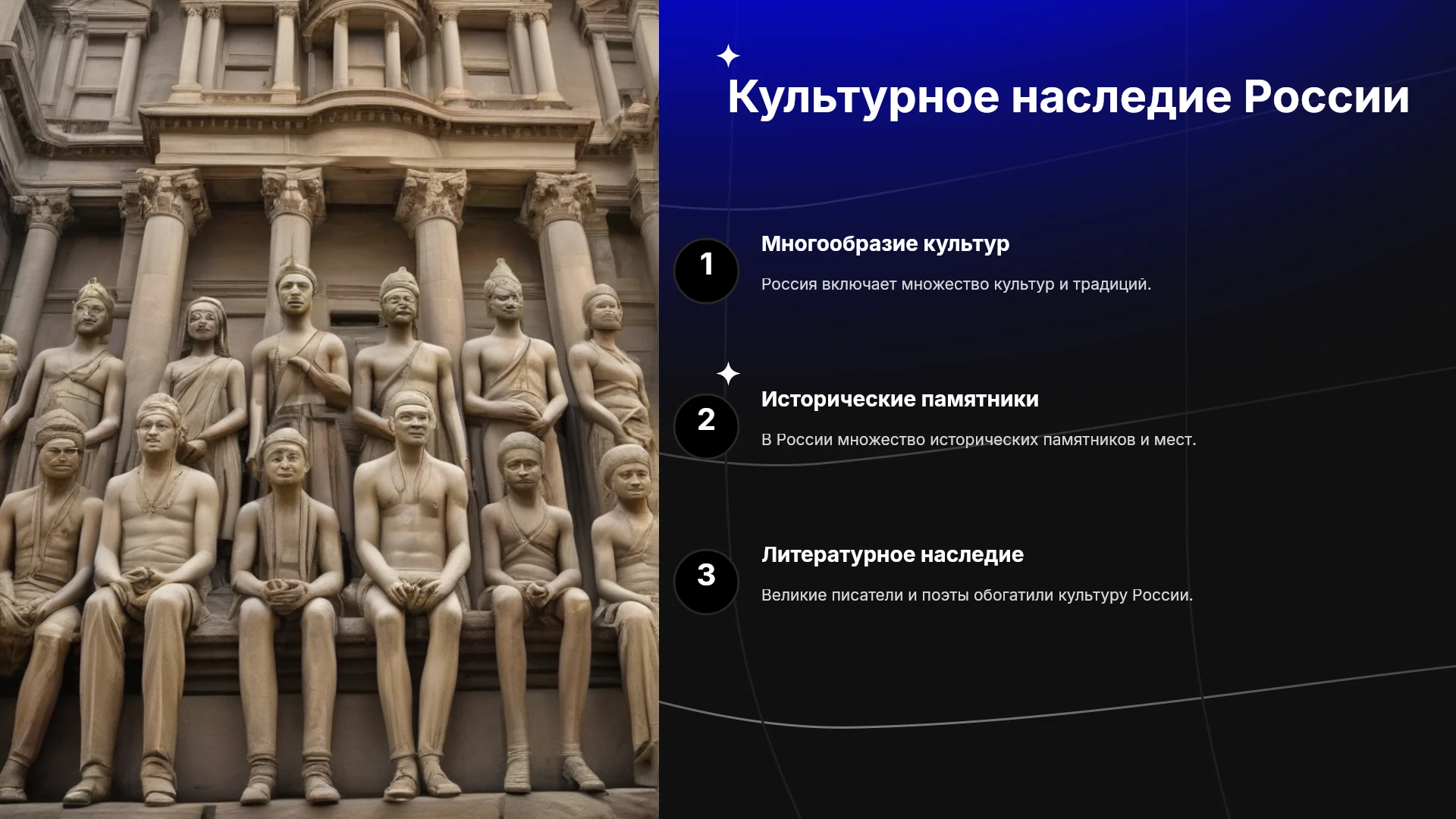 Культурное наследие России

1

Многообразие культур

Россия включает множество культур и традиций.

2

Исторические памятники

В России множество исторических памятников и мест.

3

Литературное наследие

Великие писатели и поэты обогатили культуру России.